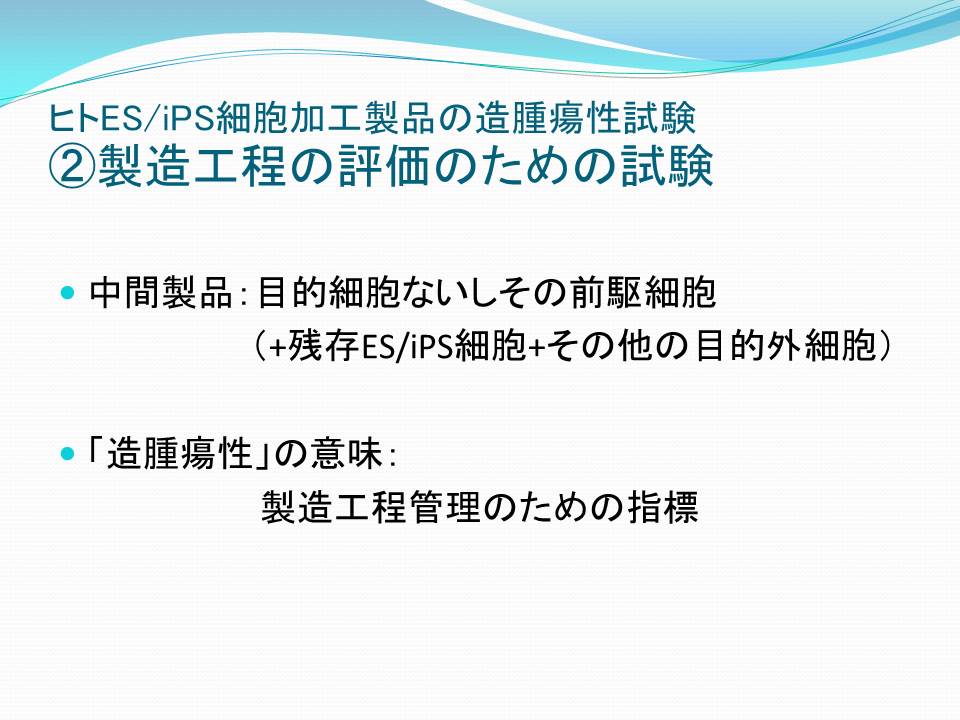 ヒトES/iPS細胞加工製品の造腫瘍性試験
②製造工程の評価のための試験

中間製品：目的細胞ないしその前駆細胞
（+残存ES/iPS細胞+その他の目的外細胞）

「造腫瘍性」の意味：
製造工程管理のための指標